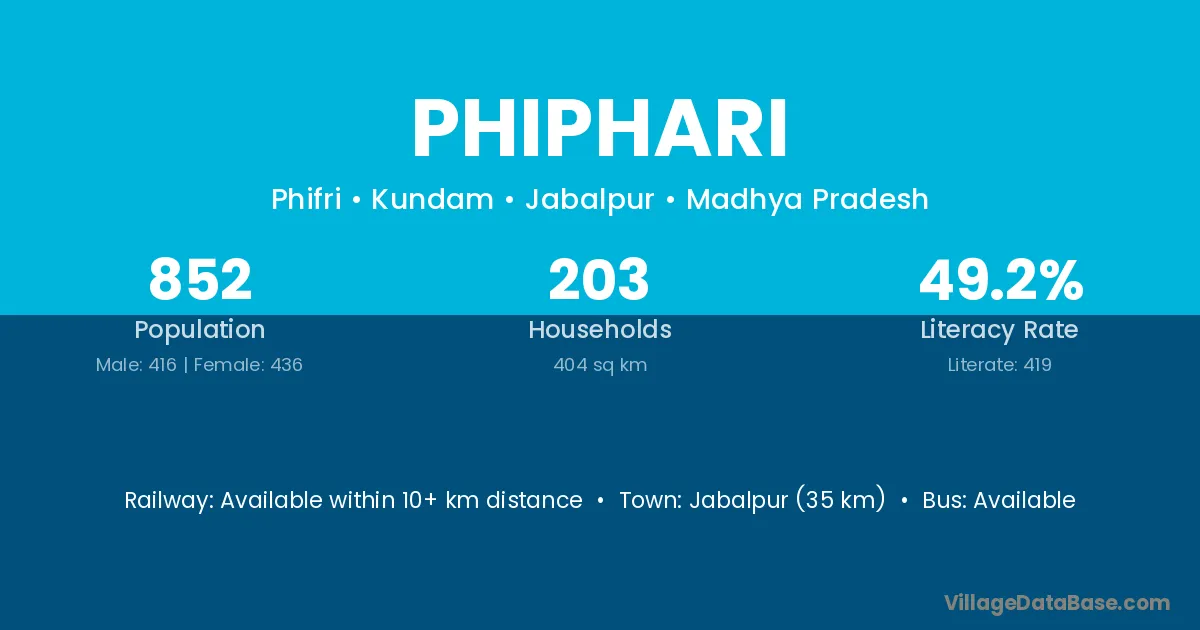 PHIPHARI

Phifri • Kundam • Jabalpur • Madhya Pradesh

852
Population
Male: 416 | Female: 436

203
Households
404 sq km

49.2%
Literacy Rate
Literate: 419

Railway: Available within 10+ km distance • Town: Jabalpur (35 km) • Bus: Available

VillageDataBase.com